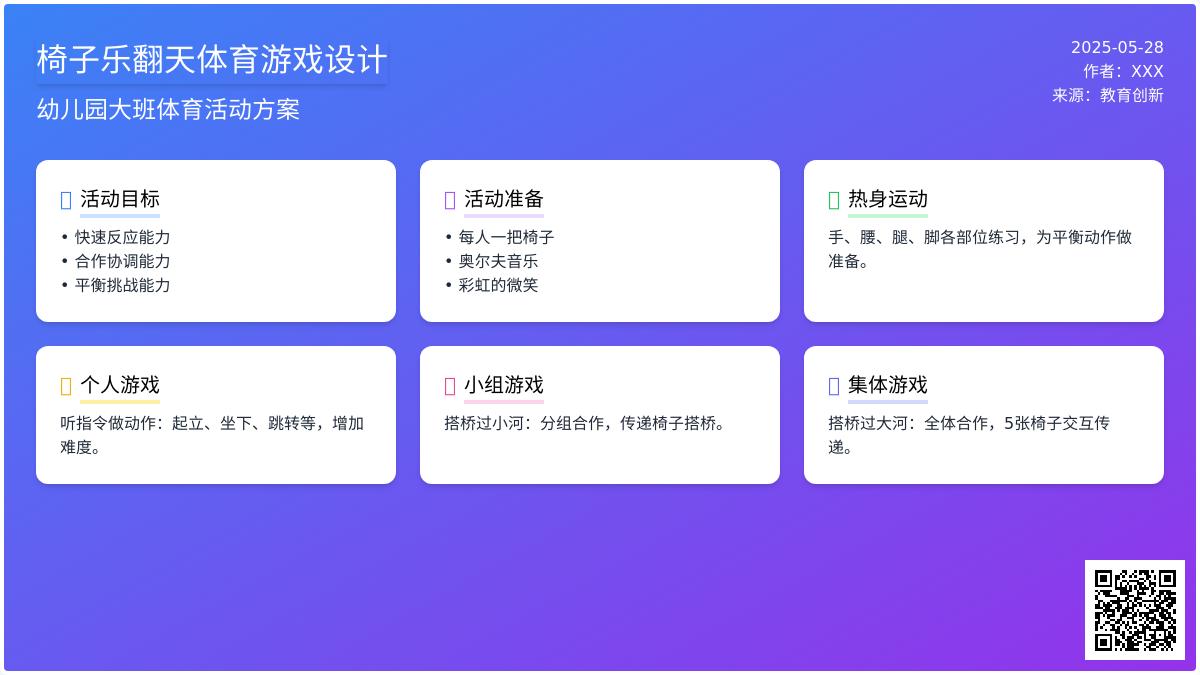 椅子乐翻天体育游戏设计

幼儿园大班体育活动方案

2025-05-28
作者：XXX
来源：教育创新

活动目标
• 快速反应能力
• 合作协调能力
• 平衡挑战能力

活动准备
• 每人一把椅子
• 奥尔夫音乐
• 彩虹的微笑

热身运动
手、腰、腿、脚各部位练习，为平衡动作做准备。

个人游戏
听指令做动作：起立、坐下、跳转等，增加难度。

小组游戏
搭桥过小河：分组合作，传递椅子搭桥。

集体游戏
搭桥过大河：全体合作，5张椅子交互传递。